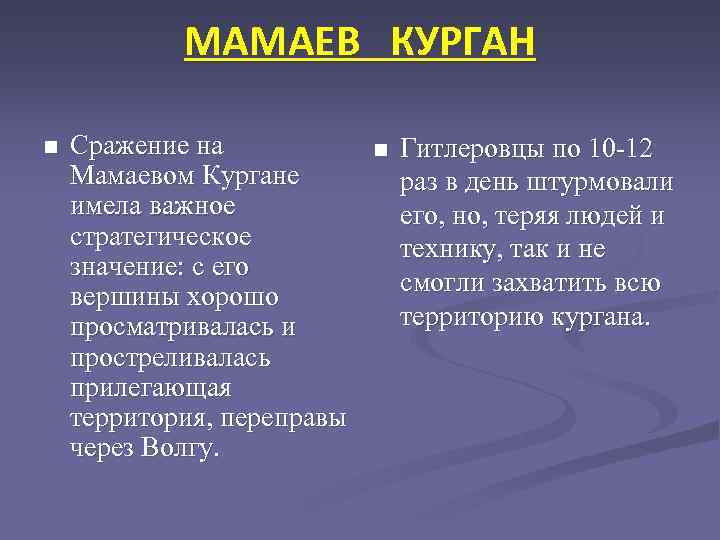 МАМАЕВ КУРГАН

Сражение на Мамаевом Кургане имела важное стратегическое значение: с его вершины хорошо просматривалась и простреливалась прилегающая территория, переправы через Волгу.

Гитлеровцы по 10-12 раз в день штурмовали его, но, теряя людей и технику, так и не смогли захватить всю территорию кургана.